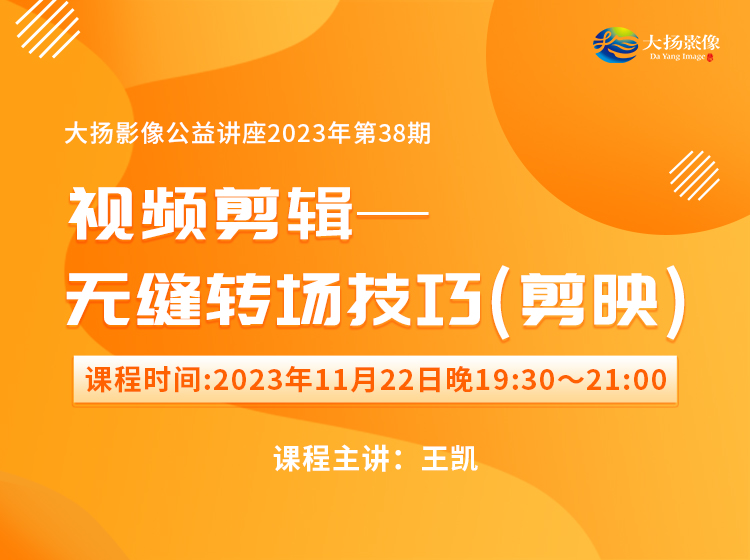 大扬影像
Da Yang Image

大扬影像公益讲座2023年第38期

视频剪辑——
无缝转场技巧(剪映)

课程时间:2023年11月22日晚19:30～21:00

课程主讲：王凯